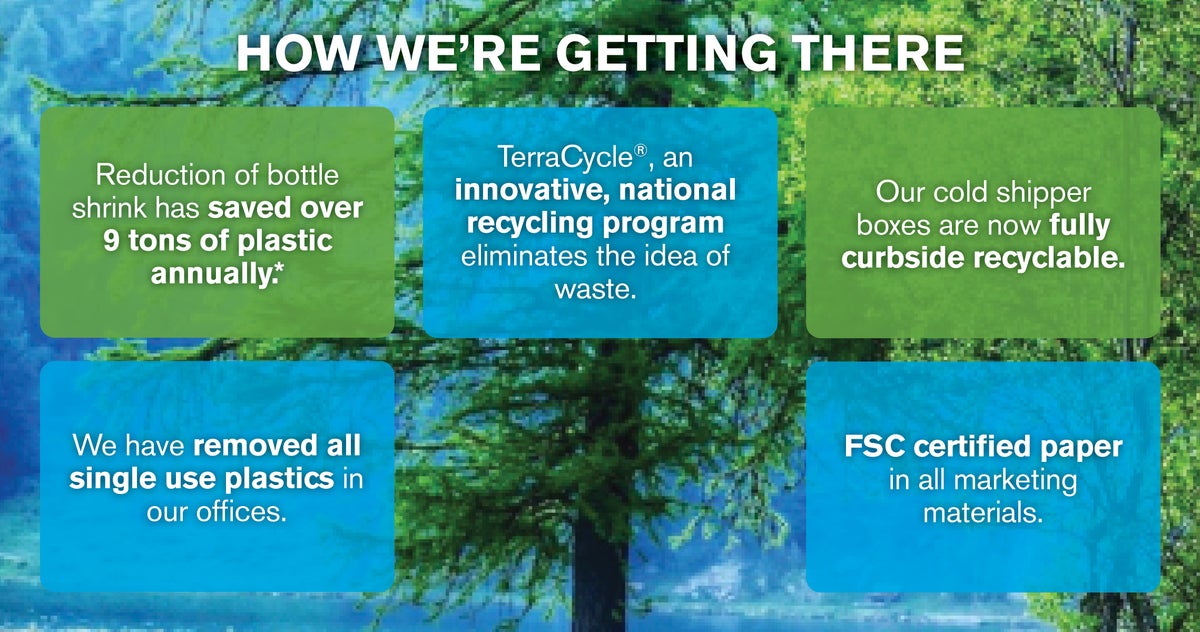 HOW WE'RE GETTING THERE

Reduction of bottle shrink has saved over 9 tons of plastic annually.*

TerraCycle®, an innovative, national recycling program eliminates the idea of waste.

Our cold shipper boxes are now fully curbside recyclable.

We have removed all single use plastics in our offices.

FSC certified paper in all marketing materials.